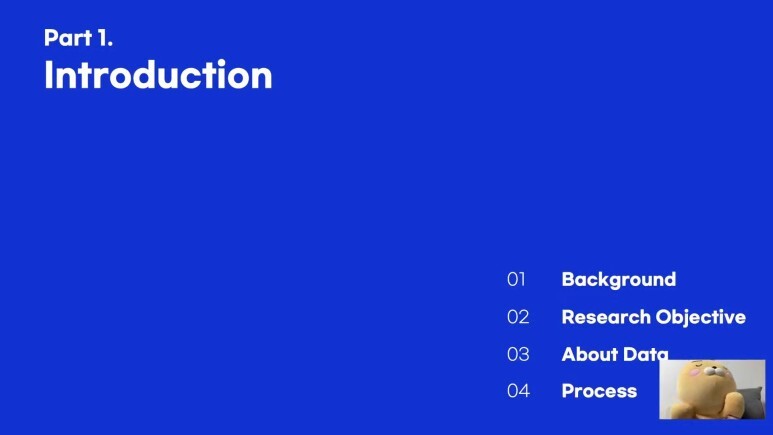 Part 1.
Introduction

01 Background
02 Research Objective
03 About Data
04 Process